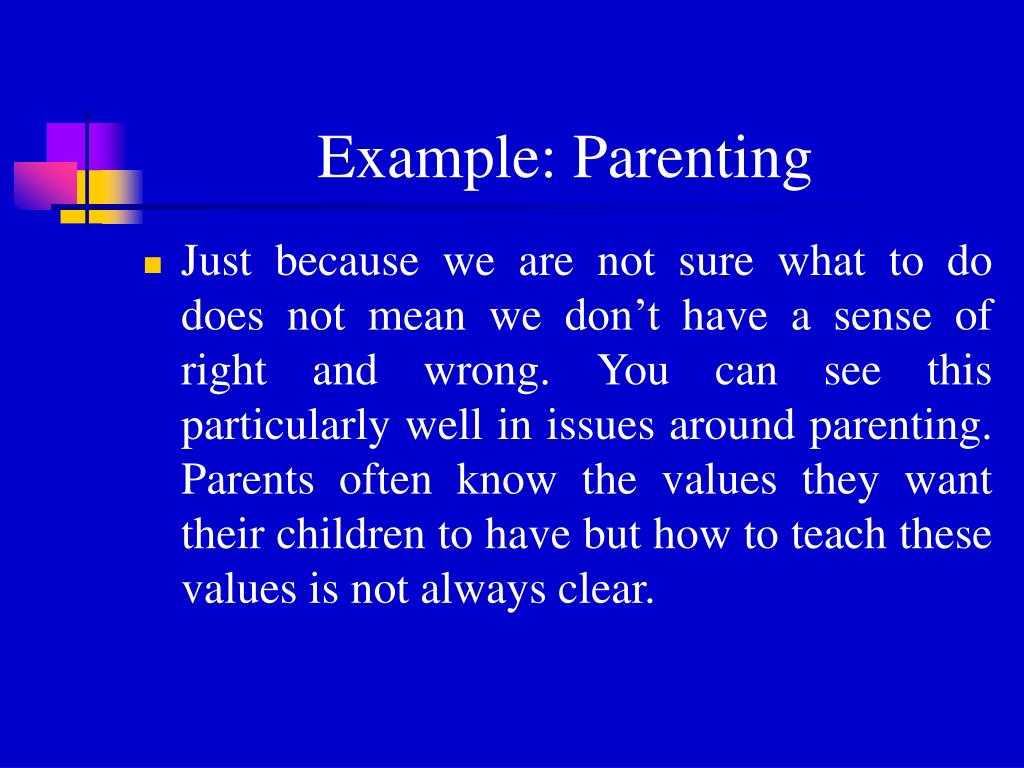 Example: Parenting

Just because we are not sure what to do does not mean we don’t have a sense of right and wrong. You can see this particularly well in issues around parenting. Parents often know the values they want their children to have but how to teach these values is not always clear.